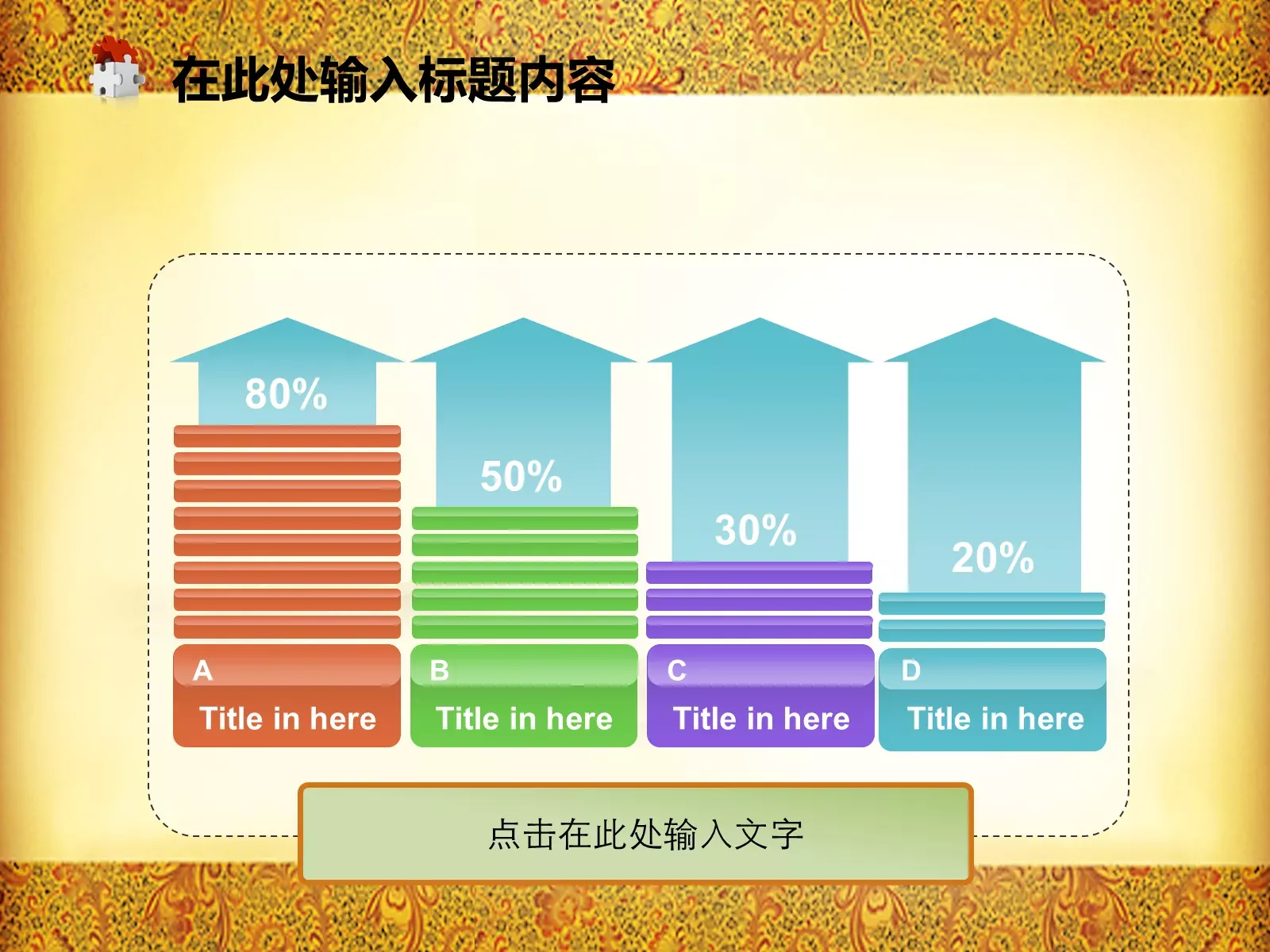 在此处输入标题内容

80%

50%

30%

20%

A
Title in here

B
Title in here

C
Title in here

D
Title in here

点击在此处输入文字